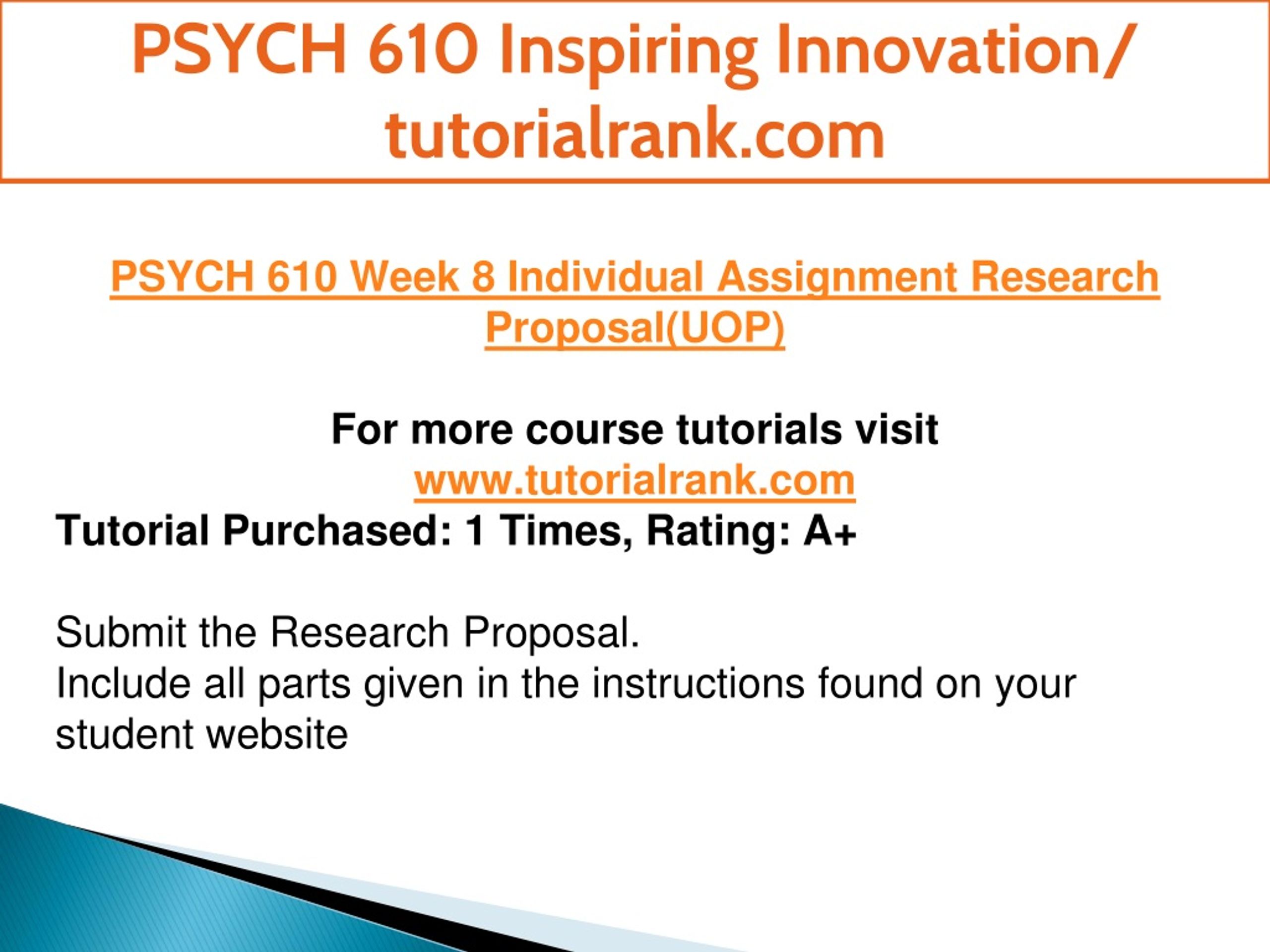 PSYCH 610 Inspiring Innovation/ tutorialrank.com

PSYCH 610 Week 8 Individual Assignment Research Proposal(UOP)

For more course tutorials visit
www.tutorialrank.com
Tutorial Purchased: 1 Times, Rating: A+

Submit the Research Proposal.
Include all parts given in the instructions found on your student website